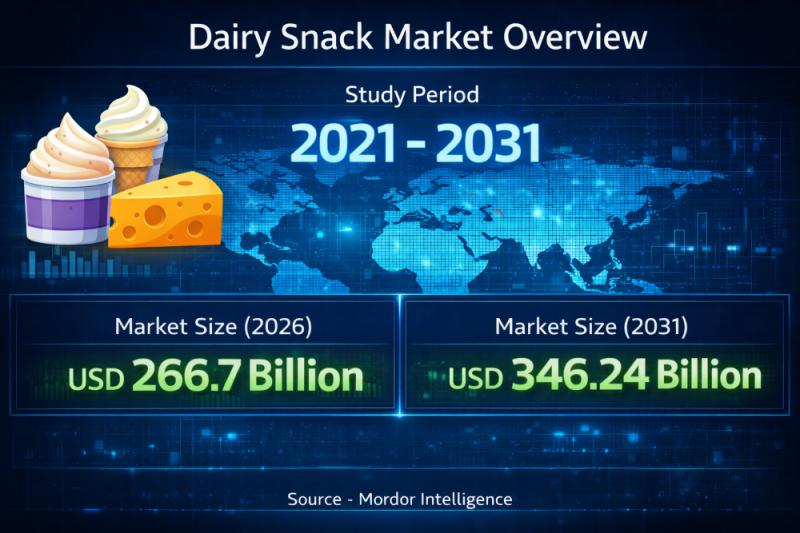 Dairy Snack Market Overview

Study Period

2021 - 2031

Market Size (2026)

USD 266.7 Billion

Market Size (2031)

USD 346.24 Billion

Source - Mordor Intelligence